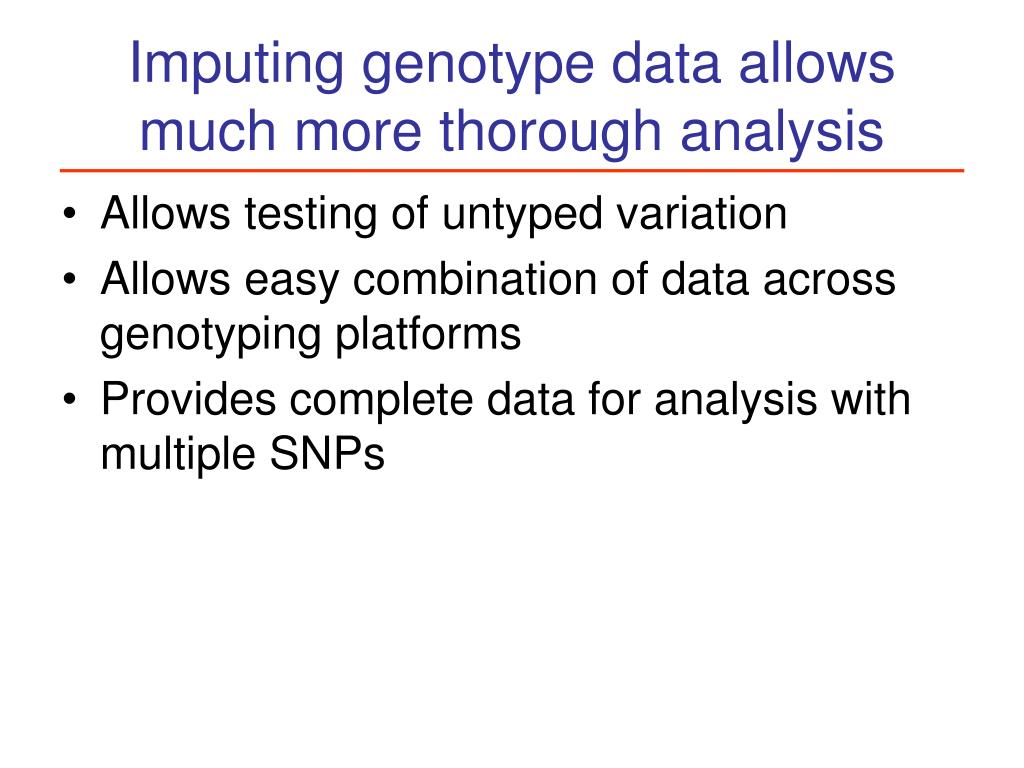 Imputing genotype data allows much more thorough analysis

• Allows testing of untyped variation
• Allows easy combination of data across genotyping platforms
• Provides complete data for analysis with multiple SNPs